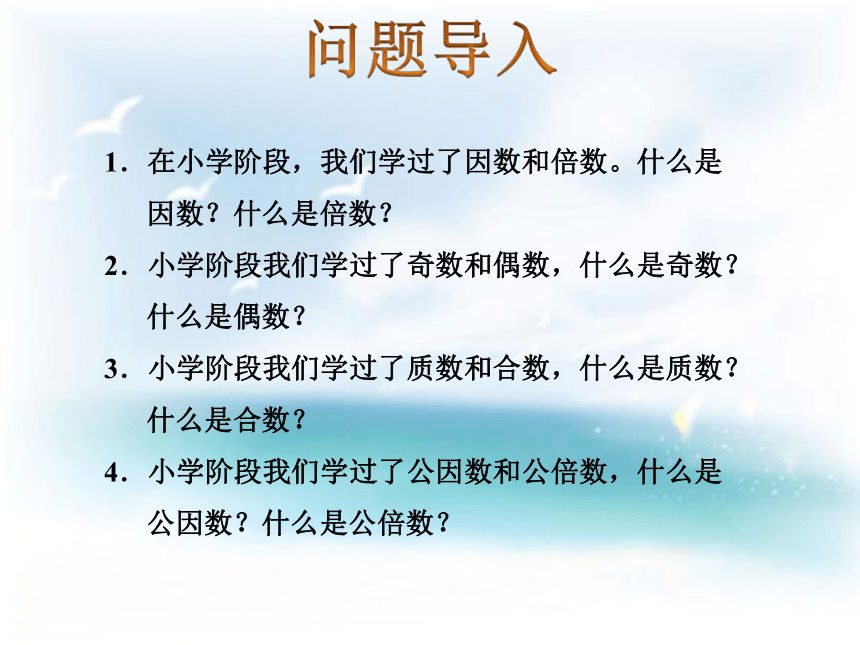 问题导入

1. 在小学阶段，我们学过了因数和倍数。什么是因数？什么是倍数？

2. 小学阶段我们学过了奇数和偶数，什么是奇数？什么是偶数？

3. 小学阶段我们学过了质数和合数，什么是质数？什么是合数？

4. 小学阶段我们学过了公因数和公倍数，什么是公因数？什么是公倍数？